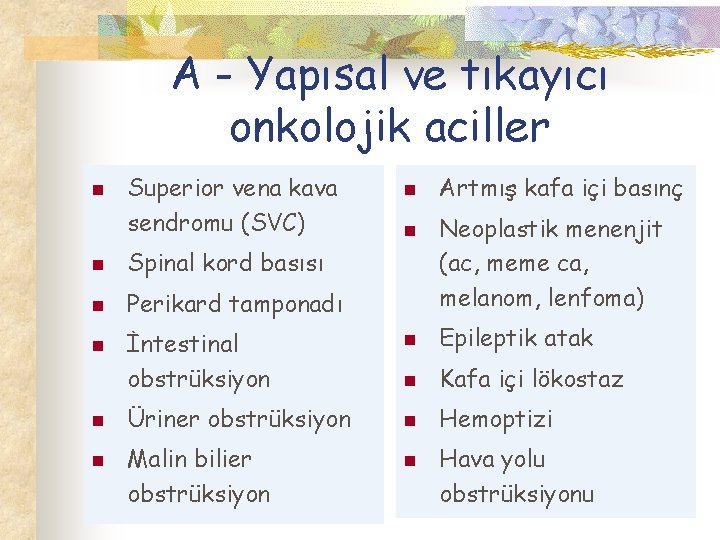 A - Yapısal ve tıkayıcı onkolojik aciller

- Superior vena kava sendromu (SVC)
- Spinal kord basısı
- Perikard tamponadı
- İntestinal obstrüksiyon
- Üriner obstrüksiyon
- Malin bilier obstrüksiyon

- Artmış kafa içi basınç
- Neoplastik menenjit (ac, meme ca, melanom, lenfoma)
- Epileptik atak
- Kafa içi lökostaz
- Hemoptizi
- Hava yolu obstrüksiyonu